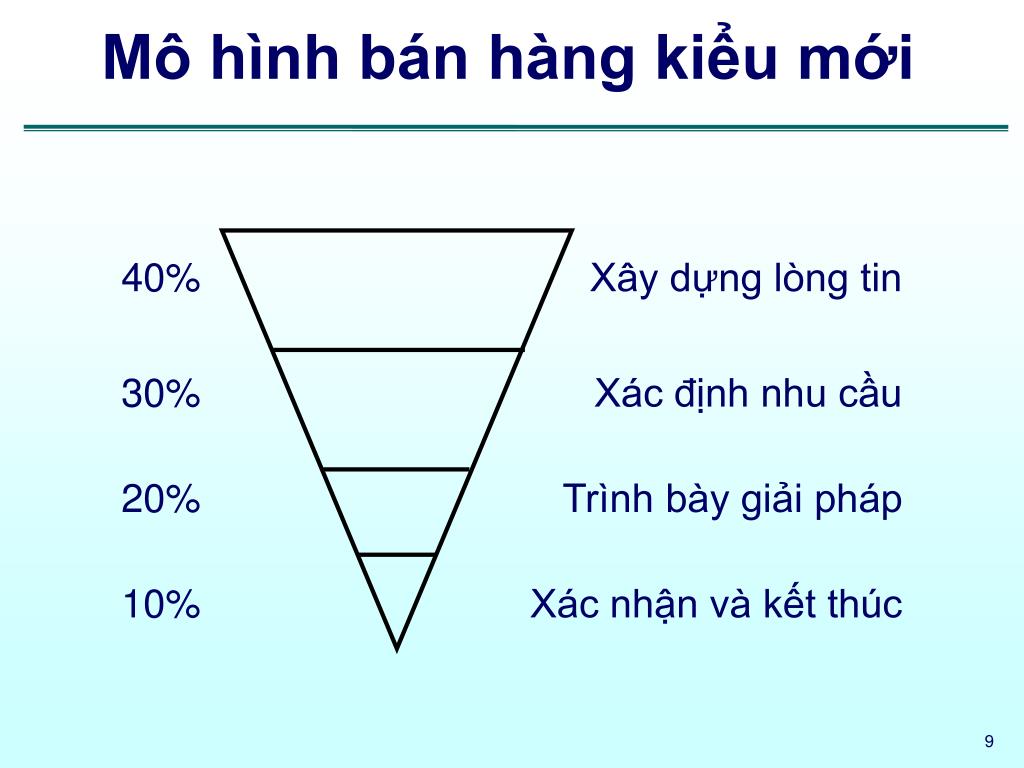 Mô hình bán hàng kiểu mới

40% Xây dựng lòng tin

30% Xác định nhu cầu

20% Trình bày giải pháp

10% Xác nhận và kết thúc

9